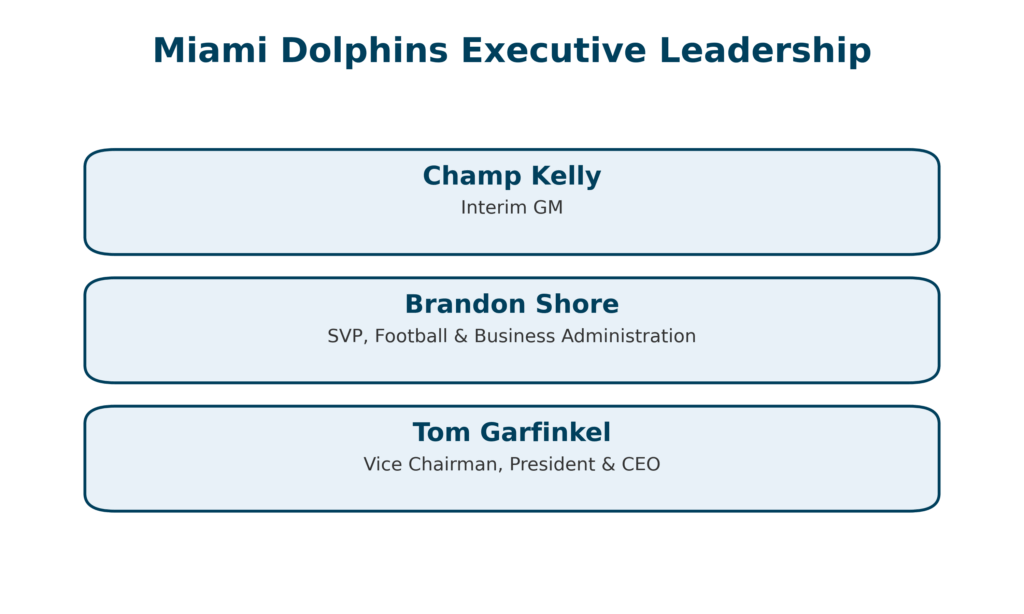 Miami Dolphins Executive Leadership

Champ Kelly
Interim GM

Brandon Shore
SVP, Football & Business Administration

Tom Garfinkel
Vice Chairman, President & CEO